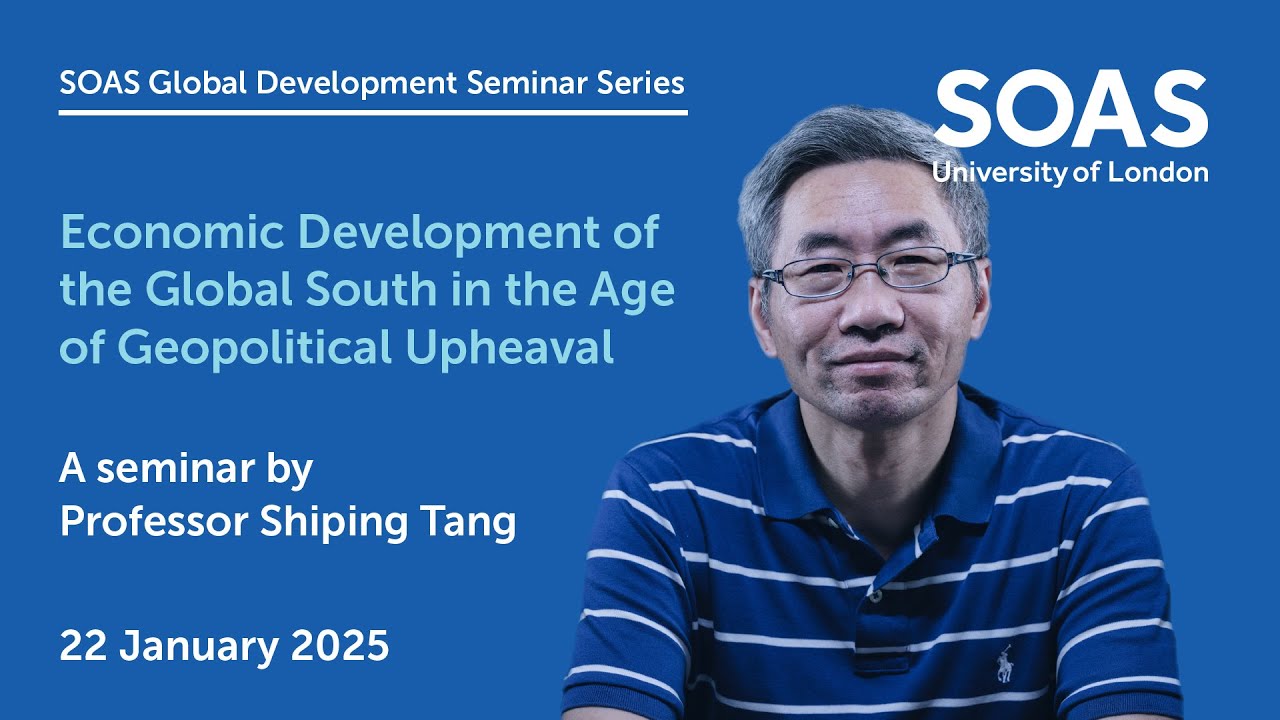 SOAS Global Development Seminar Series

SOAS
University of London

Economic Development of the Global South in the Age of Geopolitical Upheaval

A seminar by
Professor Shiping Tang

22 January 2025